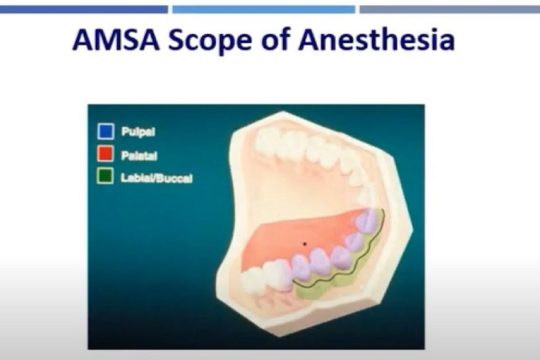 AMSA Scope of Anesthesia

Pulpal
Palatal
Labial/Buccal